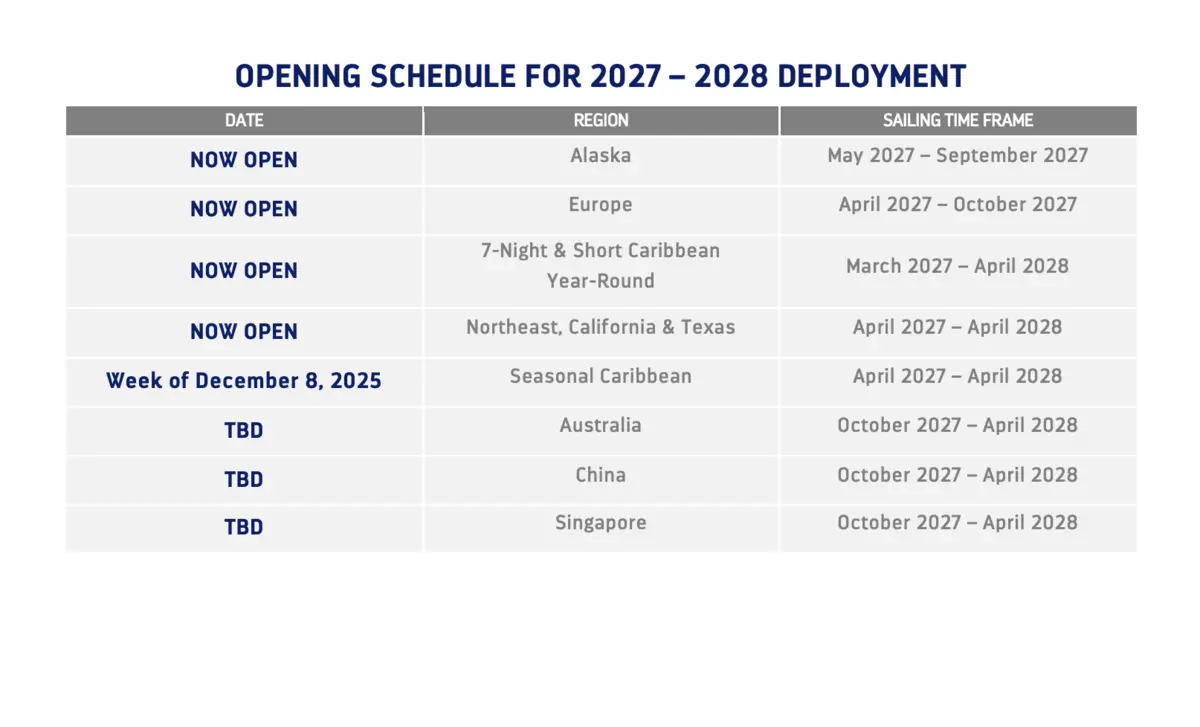 OPENING SCHEDULE FOR 2027 – 2028 DEPLOYMENT

| DATE | REGION | SAILING TIME FRAME |
|---|---|---|
| NOW OPEN | Alaska | May 2027 – September 2027 |
| NOW OPEN | Europe | April 2027 – October 2027 |
| NOW OPEN | 7-Night & Short Caribbean Year-Round | March 2027 – April 2028 |
| NOW OPEN | Northeast, California & Texas | April 2027 – April 2028 |
| Week of December 8, 2025 | Seasonal Caribbean | April 2027 – April 2028 |
| TBD | Australia | October 2027 – April 2028 |
| TBD | China | October 2027 – April 2028 |
| TBD | Singapore | October 2027 – April 2028 |